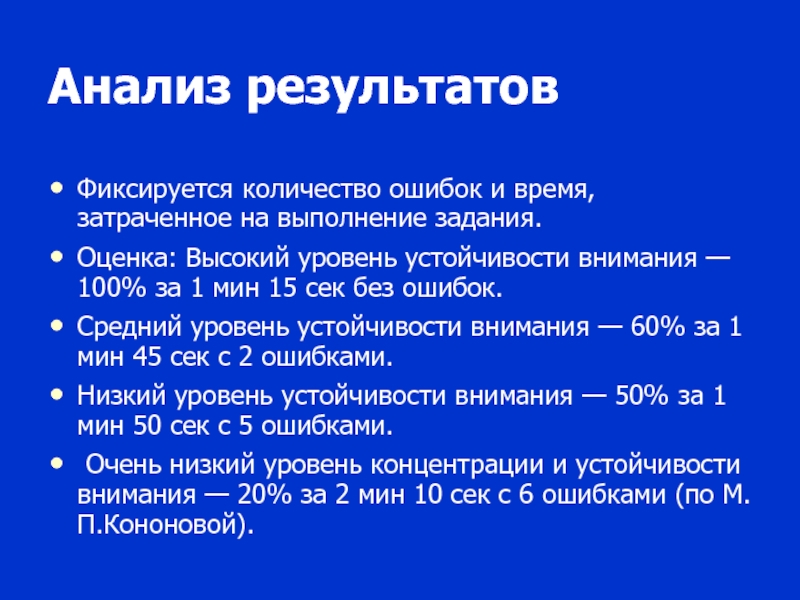 Анализ результатов

• Фиксируется количество ошибок и время, затраченное на выполнение задания.
• Оценка: Высокий уровень устойчивости внимания — 100% за 1 мин 15 сек без ошибок.
• Средний уровень устойчивости внимания — 60% за 1 мин 45 сек с 2 ошибками.
• Низкий уровень устойчивости внимания — 50% за 1 мин 50 сек с 5 ошибками.
• Очень низкий уровень концентрации и устойчивости внимания — 20% за 2 мин 10 сек с 6 ошибками (по М. П.Кононовой).